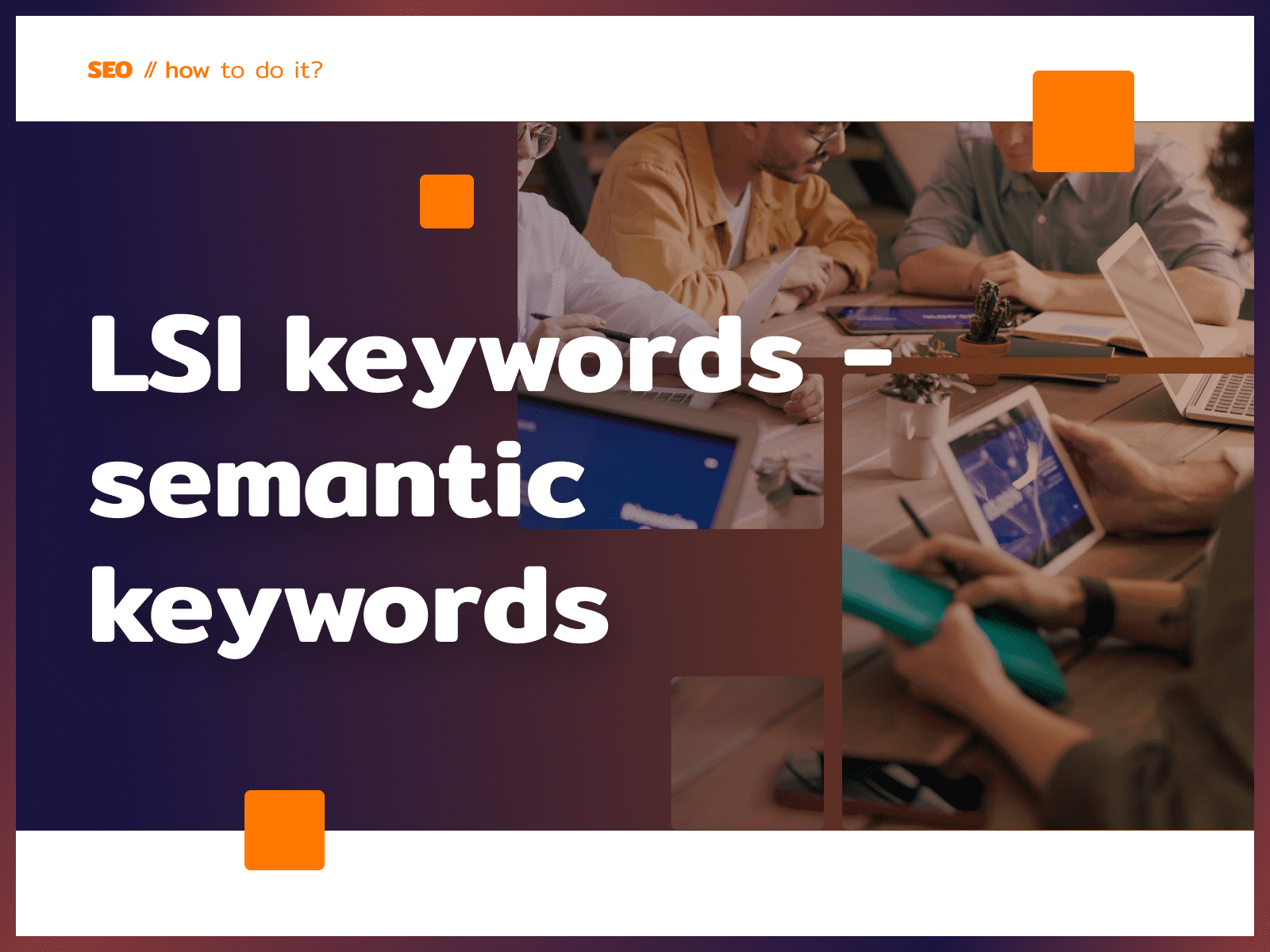 SEO // how to do it?

LSI keywords - semantic keywords